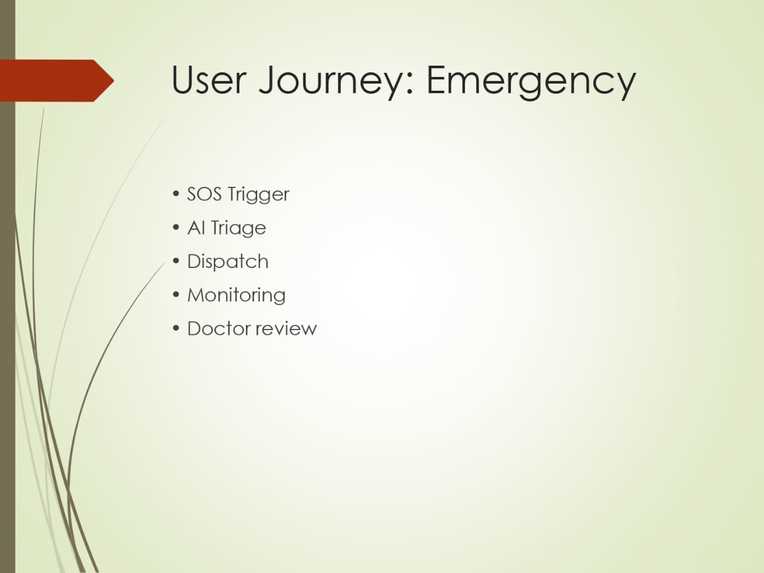 User Journey: Emergency

• SOS Trigger
• AI Triage
• Dispatch
• Monitoring
• Doctor review